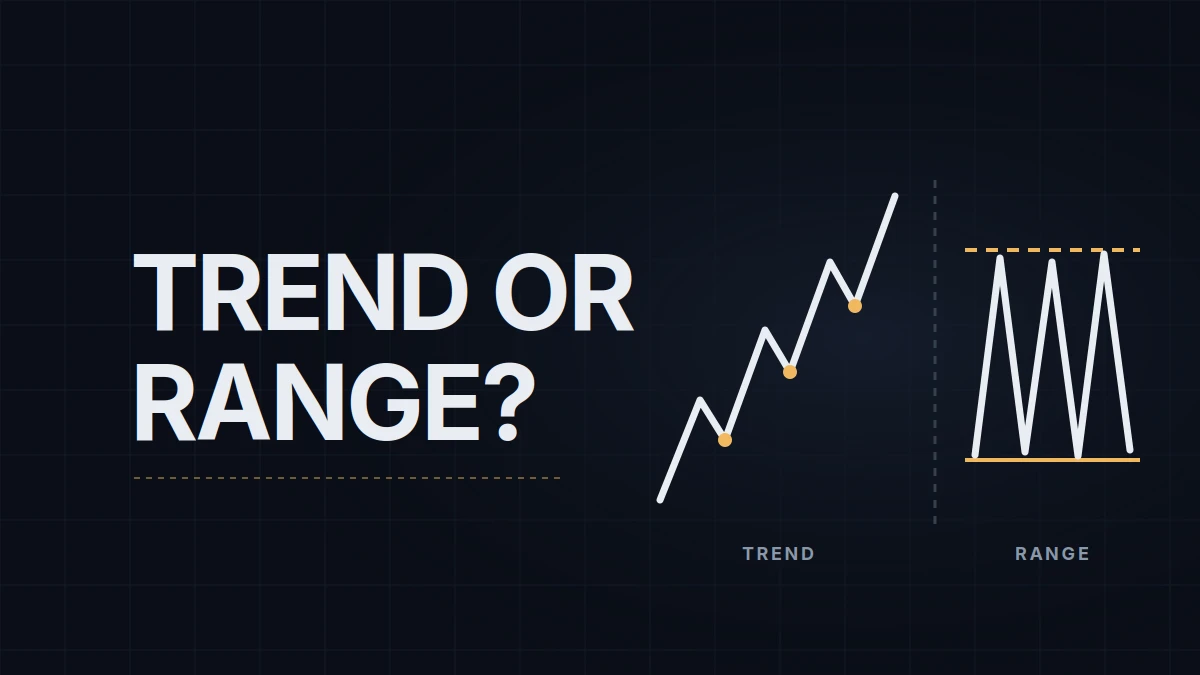 TREND OR RANGE?

TREND

RANGE